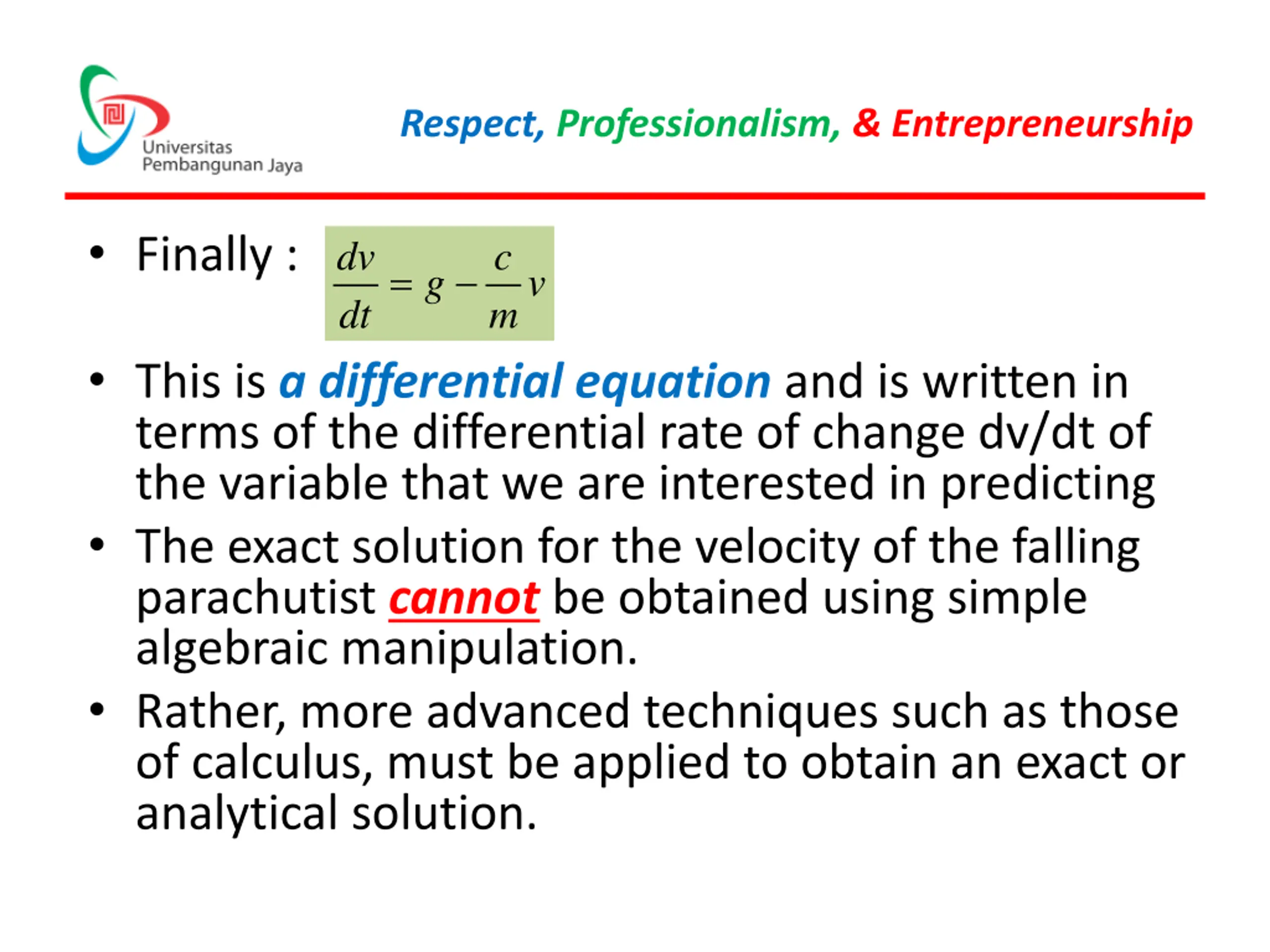 Universitas Pembangunan Jaya

Respect, Professionalism, & Entrepreneurship

• Finally : $\frac{dv}{dt} = g - \frac{c}{m}v$

• This is a differential equation and is written in terms of the differential rate of change dv/dt of the variable that we are interested in predicting

• The exact solution for the velocity of the falling parachutist cannot be obtained using simple algebraic manipulation.

• Rather, more advanced techniques such as those of calculus, must be applied to obtain an exact or analytical solution.